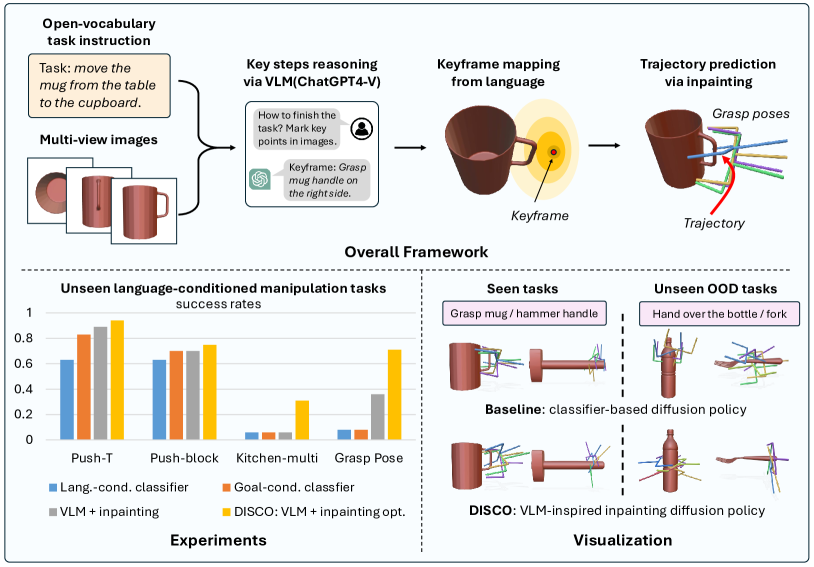 Open-vocabulary task instruction

Task: move the mug from the table to the cupboard.

Multi-view images

Key steps reasoning via VLM(ChatGPT4-V)

How to finish the task? Mark key points in images.

Keyframe: Grasp mug handle on the right side.

Keyframe mapping from language

Keyframe

Trajectory prediction via inpainting

Grasp poses

Trajectory

Overall Framework

Unseen language-conditioned manipulation tasks
success rates

1
0.8
0.6
0.4
0.2
0

Push-T
Push-block
Kitchen-multi
Grasp Pose

Lang.-cond. classifier
Goal-cond. classfier
VLM + inpainting
DISCO: VLM + inpainting opt.

Experiments

Seen tasks

Grasp mug / hammer handle

Unseen OOD tasks

Hand over the bottle / fork

Baseline: classifier-based diffusion policy

DISCO: VLM-inspired inpainting diffusion policy

Visualization